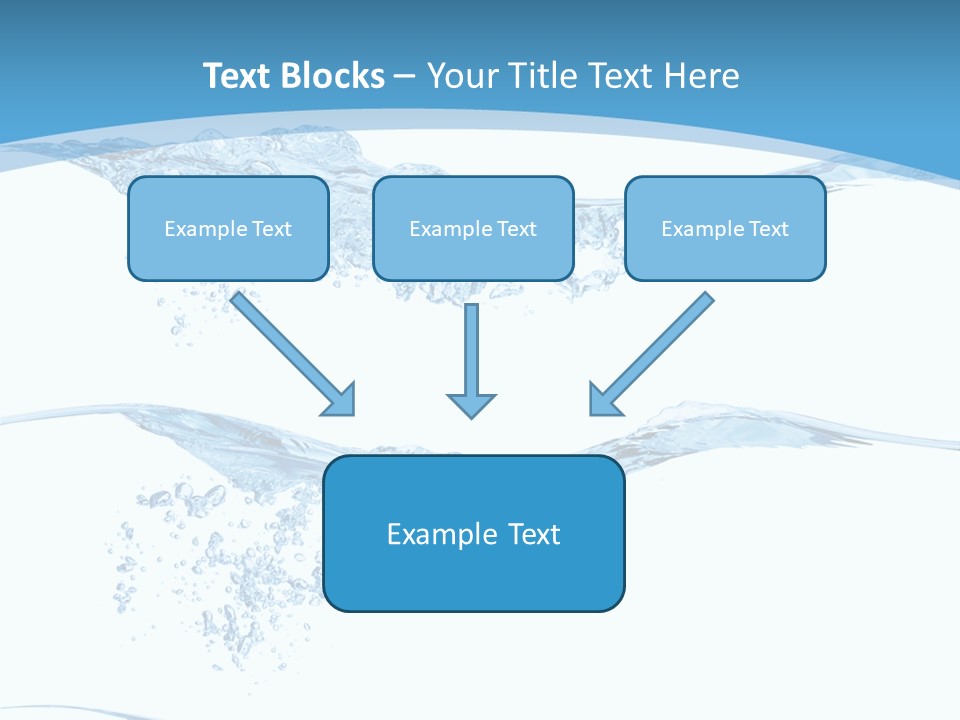 Text Blocks – Your Title Text Here

Example Text

Example Text

Example Text

Example Text